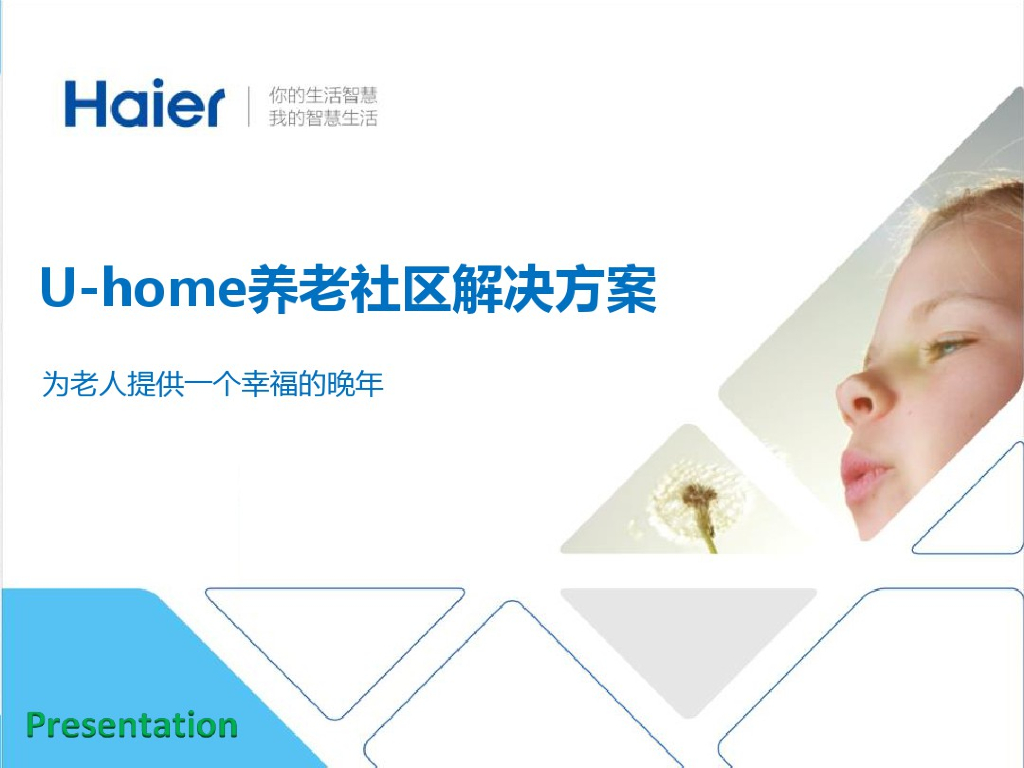 Haier
你的生活智慧
我的智慧生活

U-home养老社区解决方案

为老人提供一个幸福的晚年

Presentation